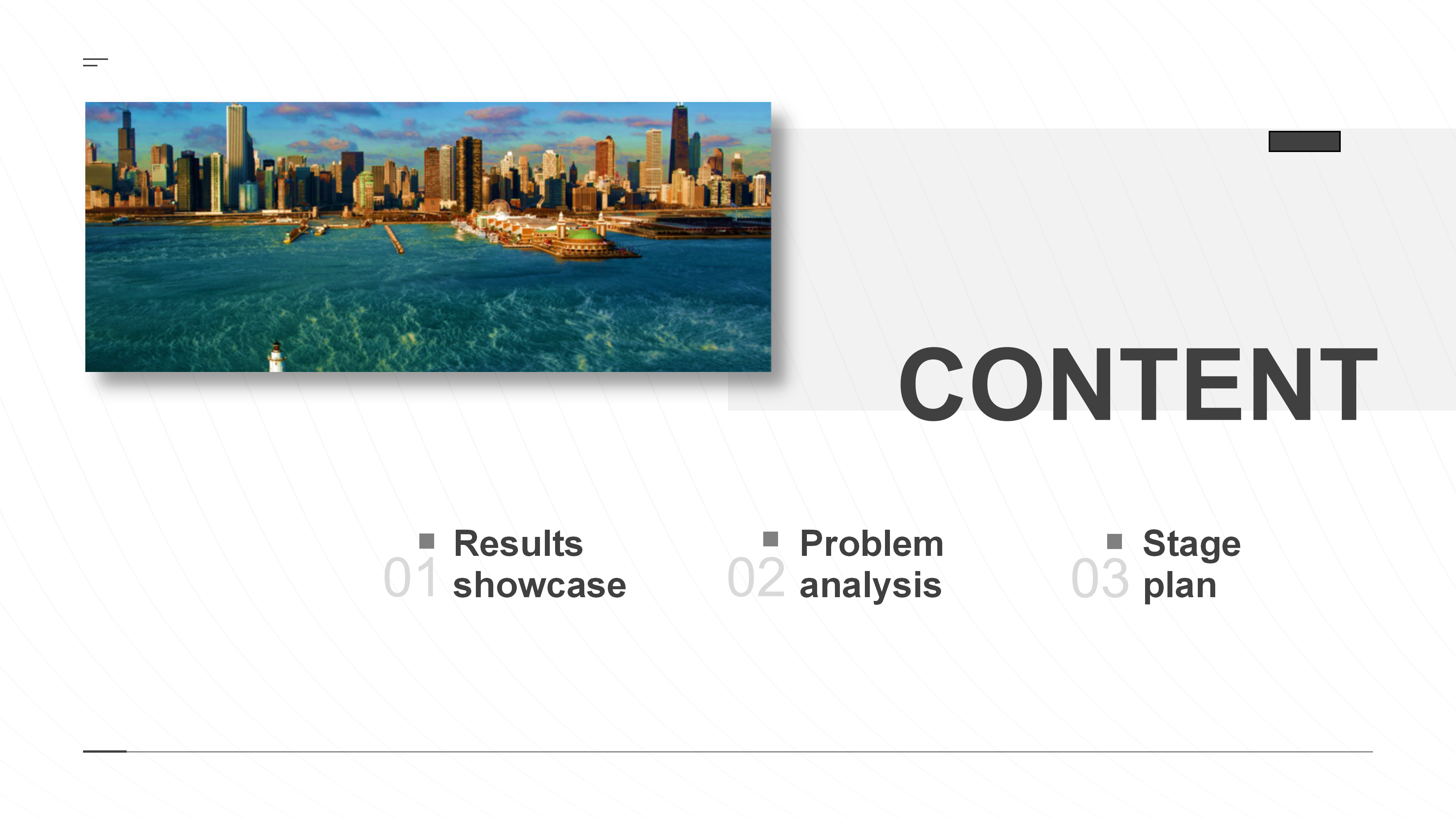 CONTENT

01 Results showcase

02 Problem analysis

03 Stage plan